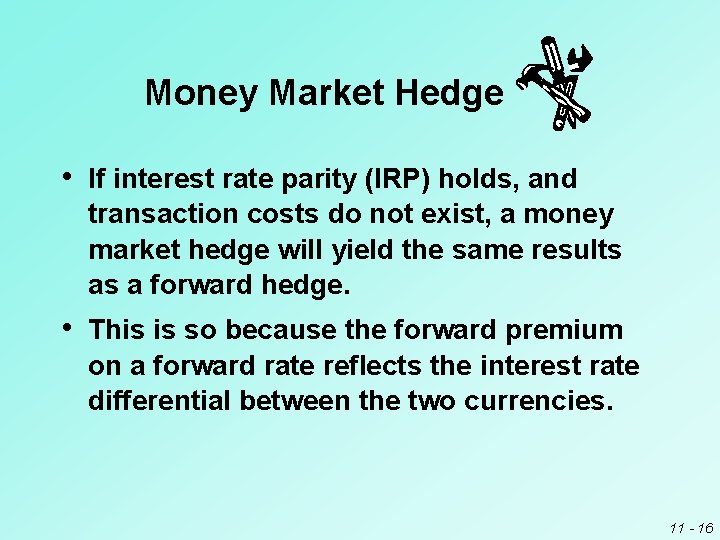 Money Market Hedge

• If interest rate parity (IRP) holds, and transaction costs do not exist, a money market hedge will yield the same results as a forward hedge.

• This is so because the forward premium on a forward rate reflects the interest rate differential between the two currencies.

11 - 16